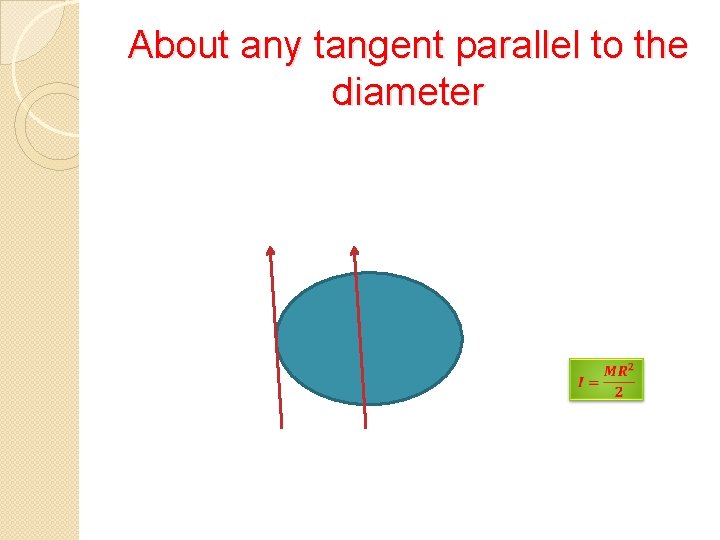 About any tangent parallel to the diameter

$I = \frac{MR^2}{2}$